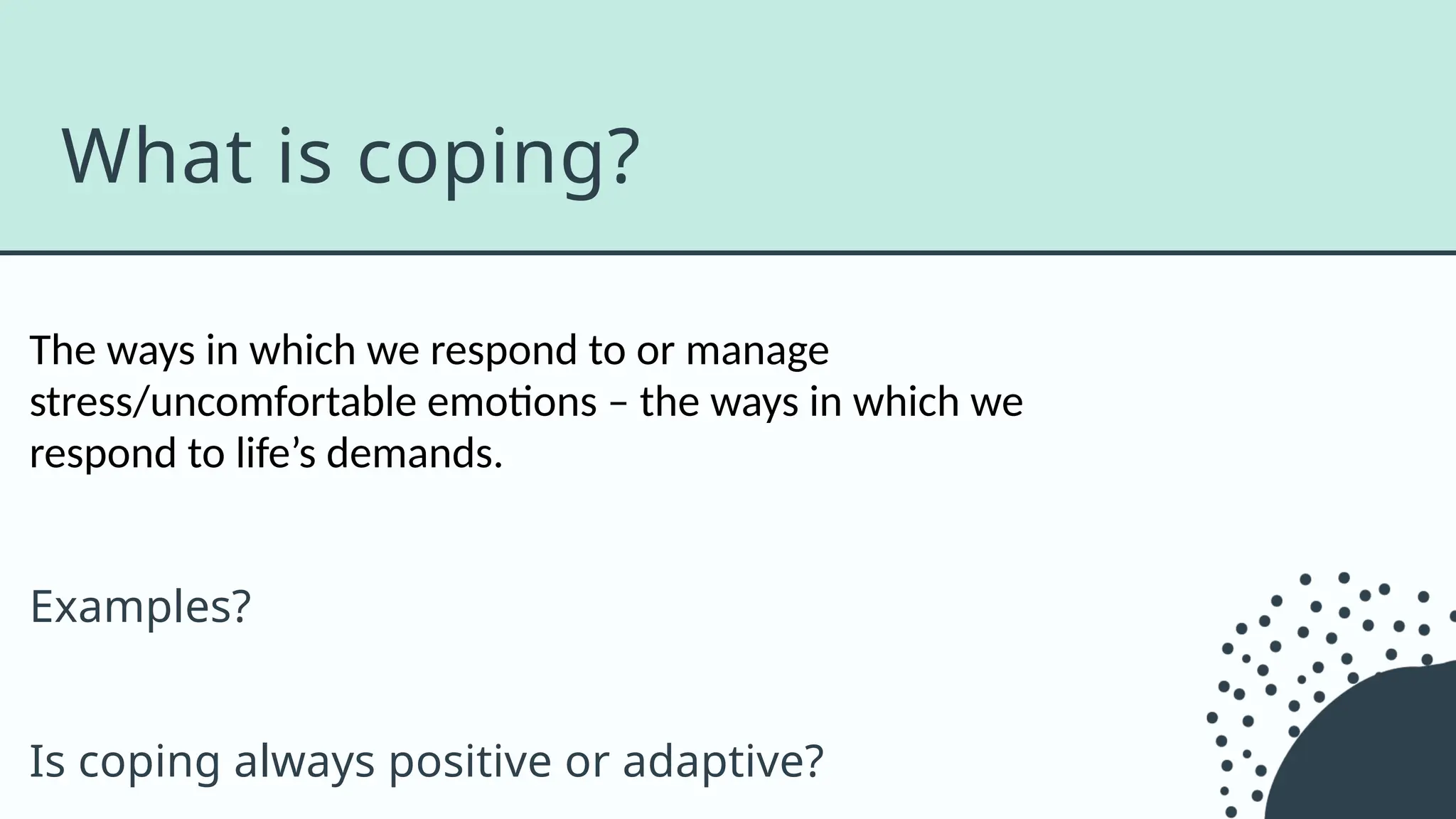 What is coping?

The ways in which we respond to or manage stress/uncomfortable emotions – the ways in which we respond to life’s demands.

Examples?

Is coping always positive or adaptive?